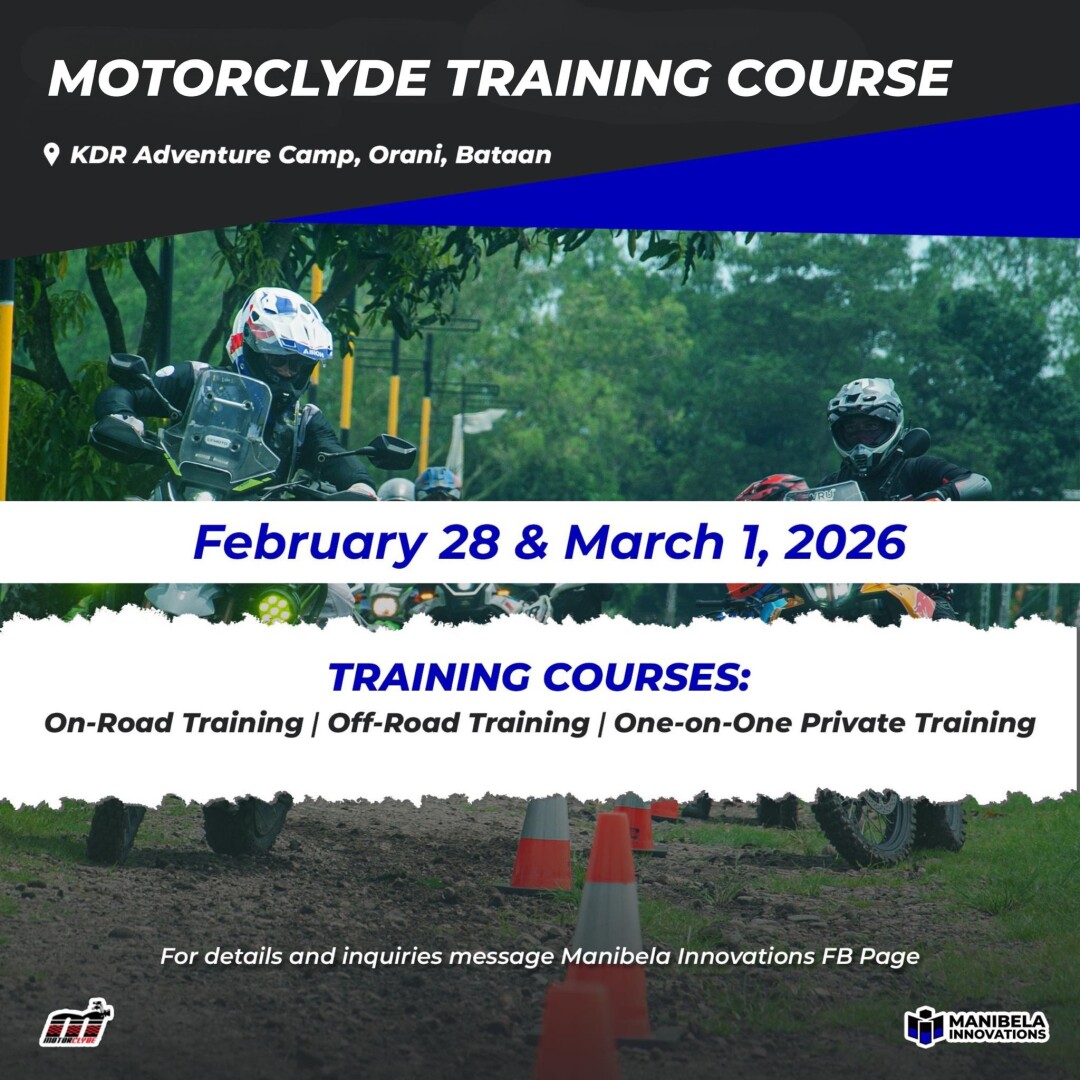 MOTORCLYDE TRAINING COURSE

KDR Adventure Camp, Orani, Bataan

February 28 & March 1, 2026

TRAINING COURSES:
On-Road Training | Off-Road Training | One-on-One Private Training

For details and inquiries message Manibela Innovations FB Page

MOTORCLYDE

MANIBELA INNOVATIONS